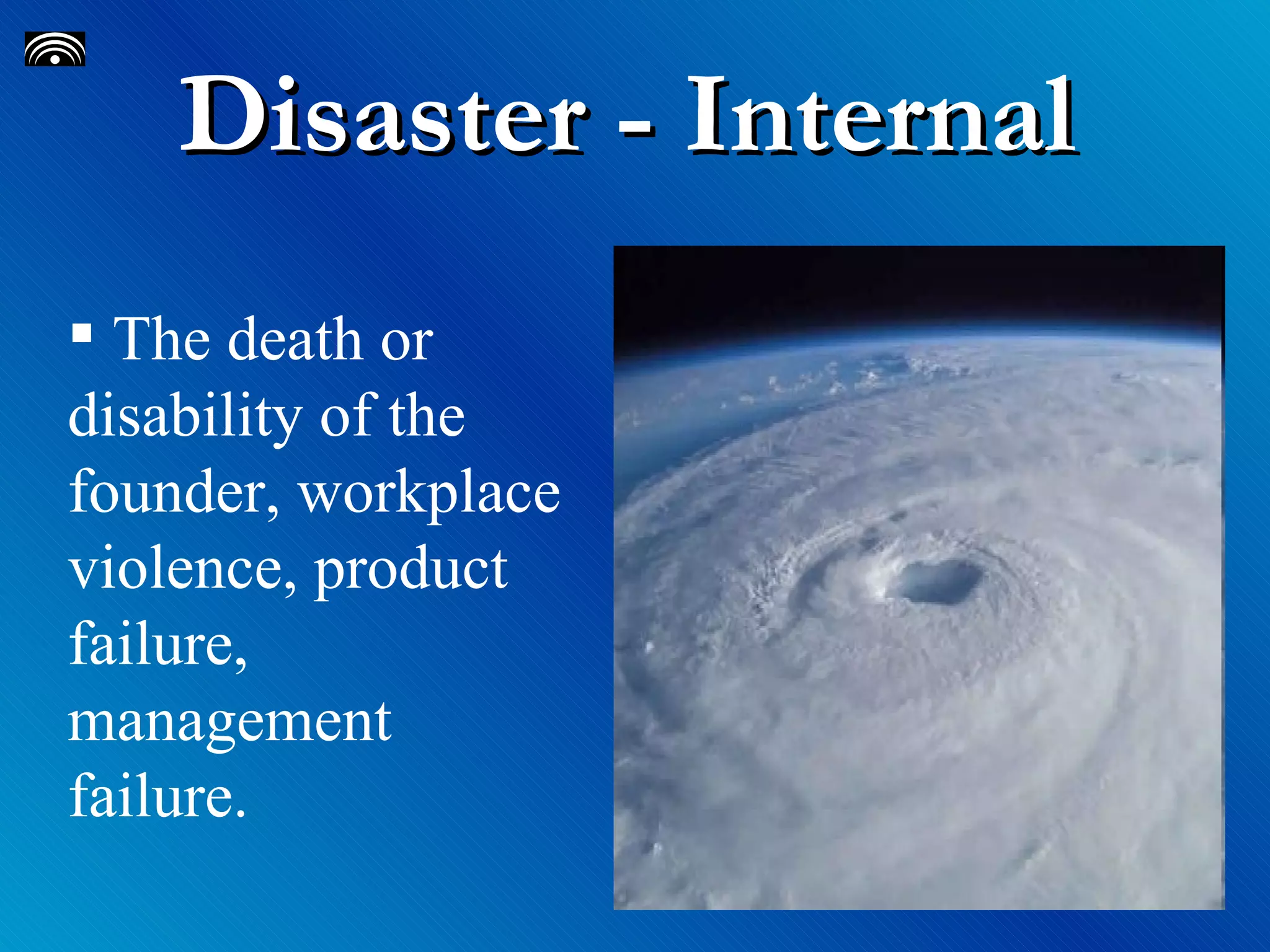 Disaster - Internal

▪ The death or disability of the founder, workplace violence, product failure, management failure.